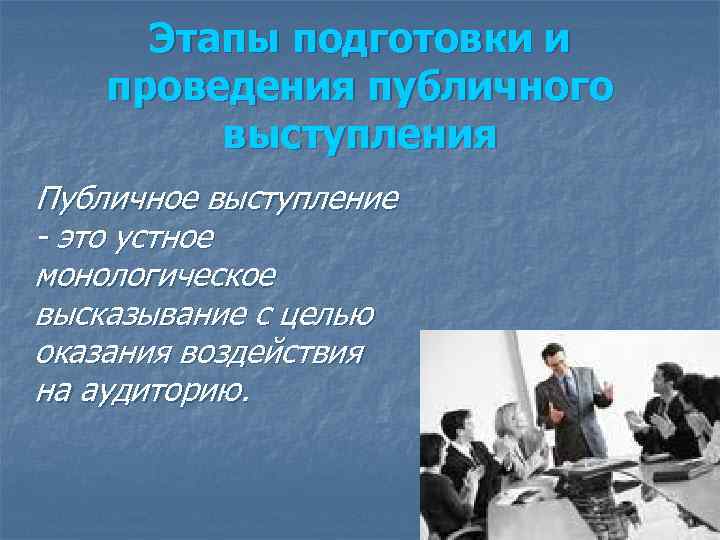 Этапы подготовки и проведения публичного выступления

Публичное выступление - это устное монологическое высказывание с целью оказания воздействия на аудиторию.